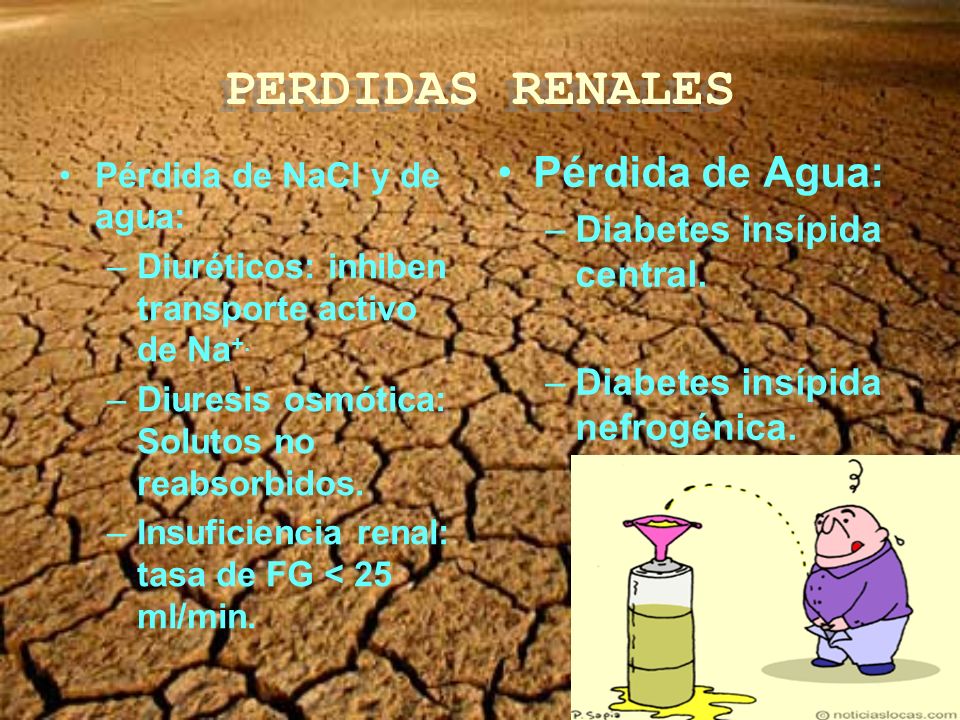 PERDIDAS RENALES

• Pérdida de NaCl y de agua:
– Diuréticos: inhiben transporte activo de $Na^+$.
– Diuresis osmótica: Solutos no reabsorbidos.
– Insuficiencia renal: tasa de FG < 25 ml/min.

• Pérdida de Agua:
– Diabetes insípida central.
– Diabetes insípida nefrogénica.

P. Sapio
© noticiaslocas.com